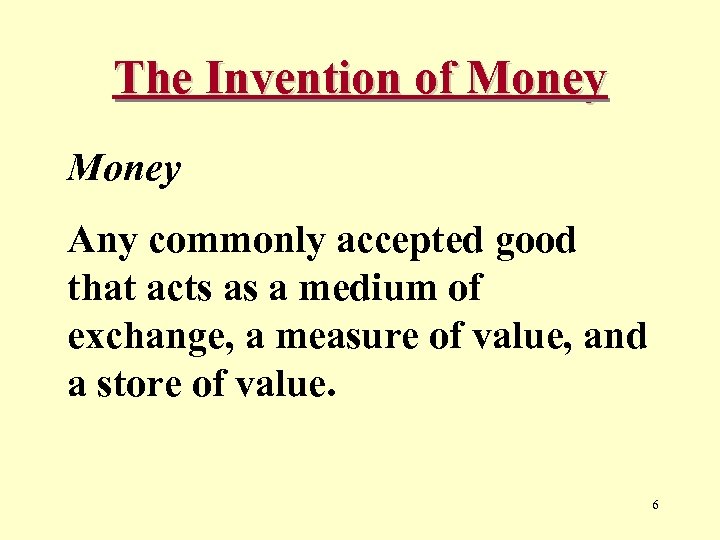 The Invention of Money

Money

Any commonly accepted good that acts as a medium of exchange, a measure of value, and a store of value.

6